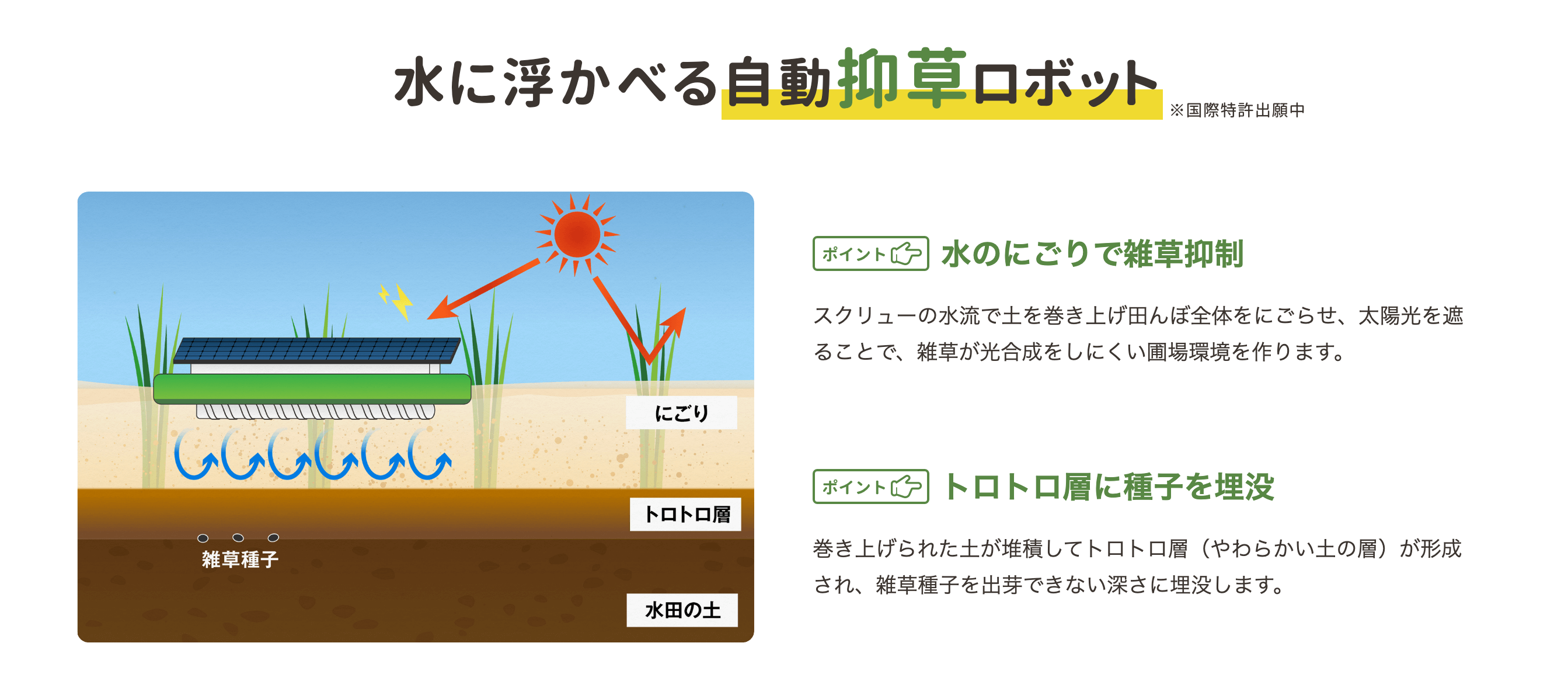 水に浮かべる自動抑草ロボット ※国際特許出願中

にごり

トロトロ層

雑草種子

水田の土

ポイント 水のにごりで雑草抑制

スクリューの水流で土を巻き上げ田んぼ全体をにごらせ、太陽光を遮ることで、雑草が光合成をしにくい圃場環境を作ります。

ポイント トロトロ層に種子を埋没

巻き上げられた土が堆積してトロトロ層（やわらかい土の層）が形成され、雑草種子を出芽できない深さに埋没します。